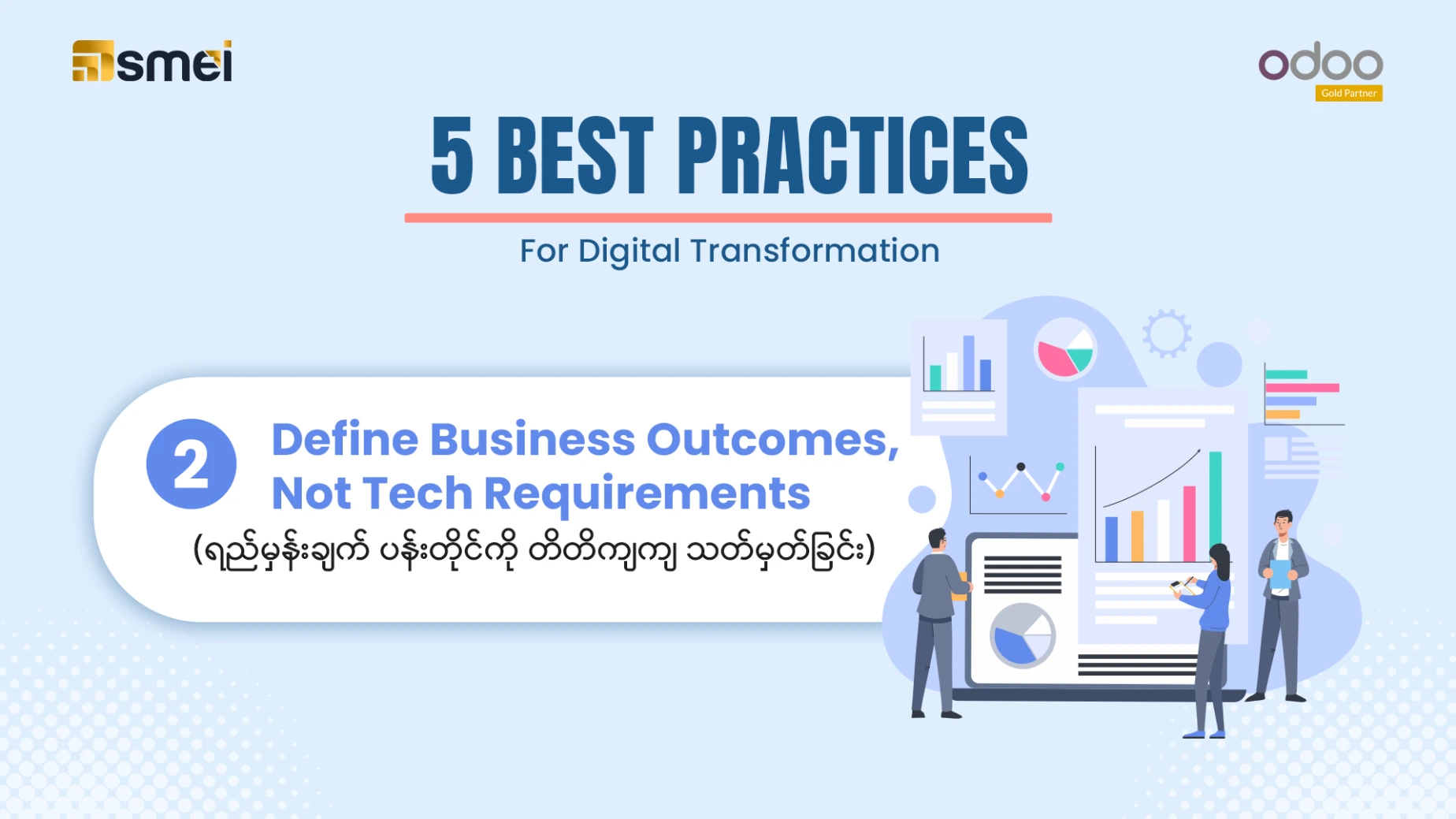 smei

odoo
Gold Partner

5 BEST PRACTICES

For Digital Transformation

2 Define Business Outcomes, Not Tech Requirements
(ရည်မှန်းချက် ပန်းတိုင်ကို တိတိကျကျ သတ်မှတ်ခြင်း)